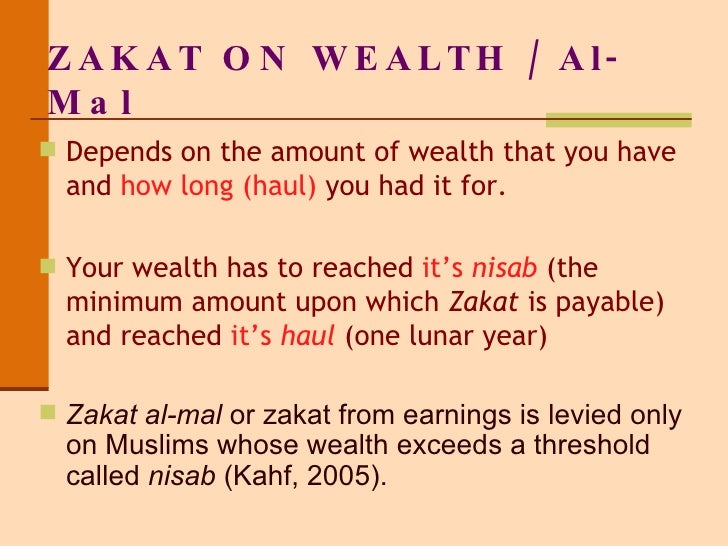 ZAKAT ON WEALTH / Al-Mal

Depends on the amount of wealth that you have and how long (haul) you had it for.

Your wealth has to reached it's nisab (the minimum amount upon which Zakat is payable) and reached it's haul (one lunar year)

Zakat al-mal or zakat from earnings is levied only on Muslims whose wealth exceeds a threshold called nisab (Kahf, 2005).